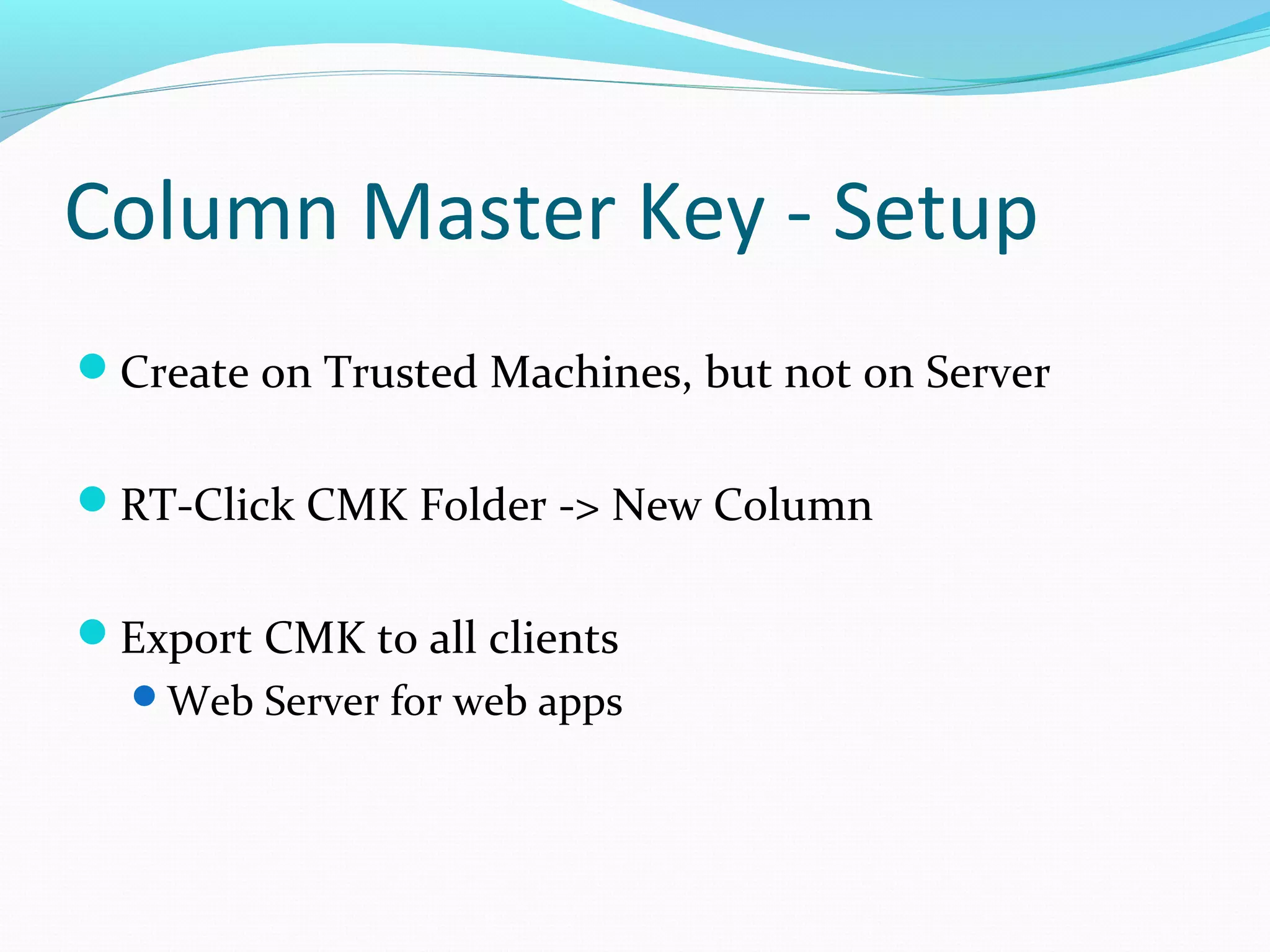 Column Master Key - Setup

Create on Trusted Machines, but not on Server

RT-Click CMK Folder -> New Column

Export CMK to all clients

Web Server for web apps